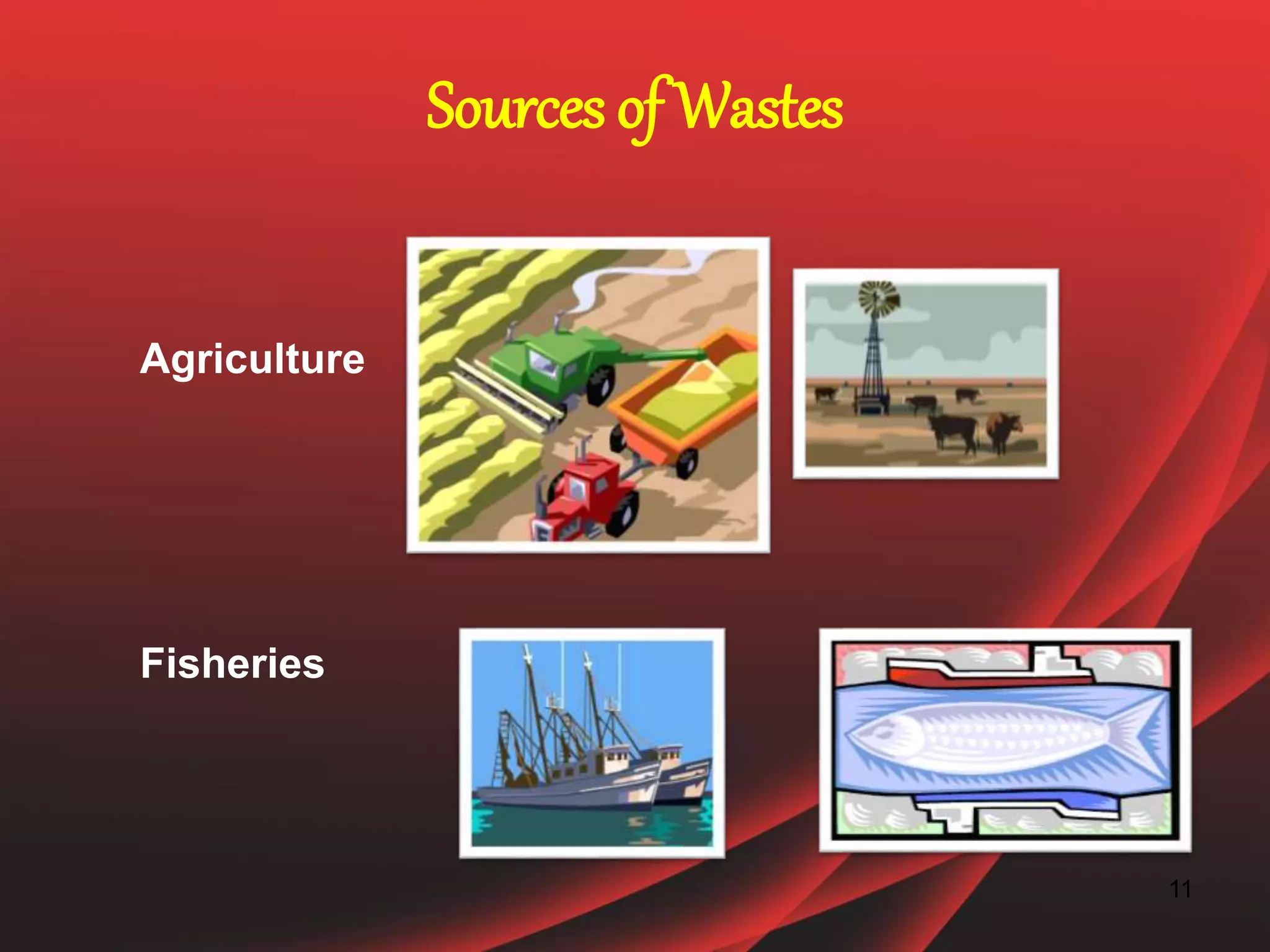 Sources of Wastes

Agriculture

Fisheries

11